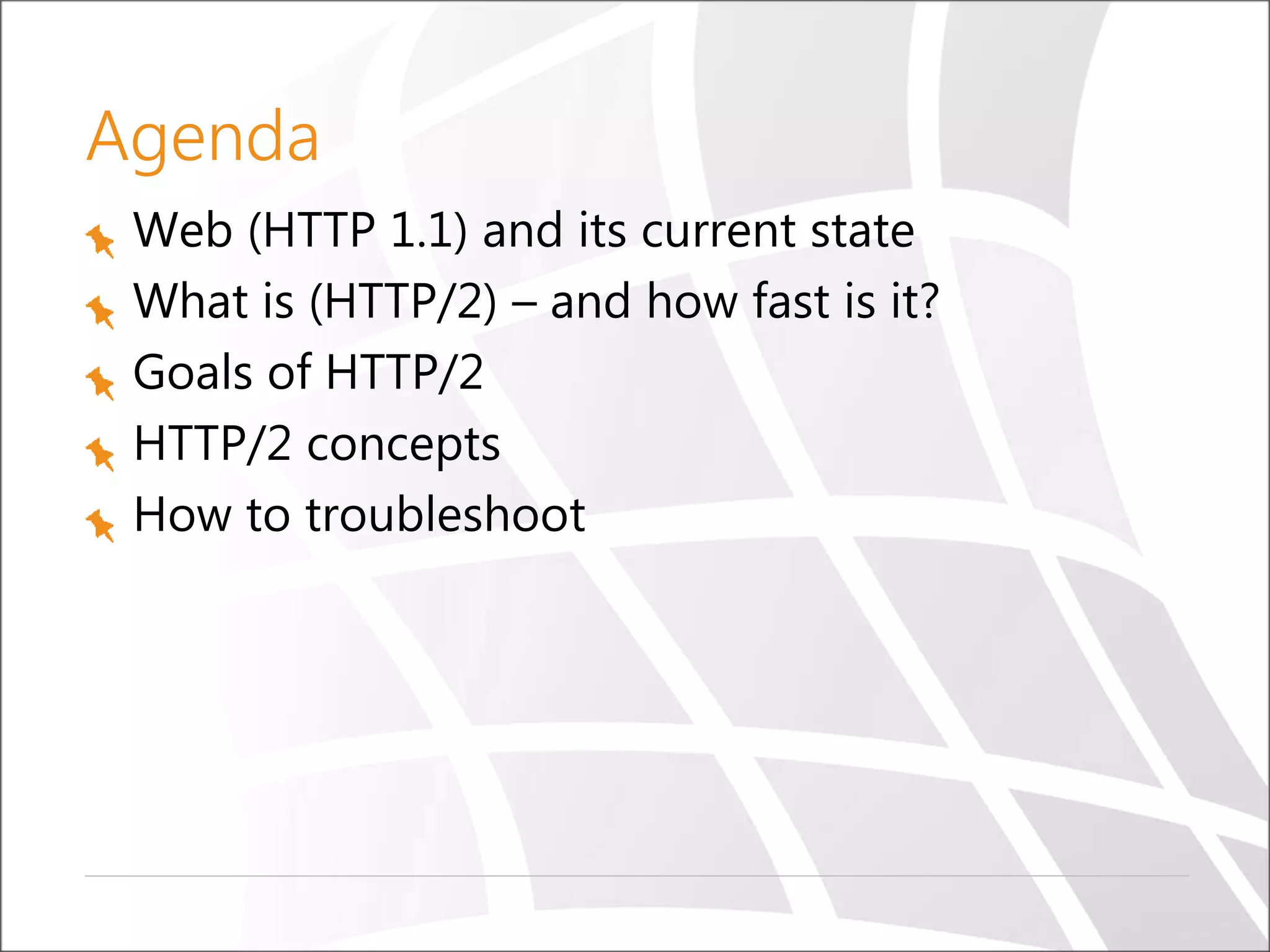 Agenda

Web (HTTP 1.1) and its current state
What is (HTTP/2) – and how fast is it?
Goals of HTTP/2
HTTP/2 concepts
How to troubleshoot